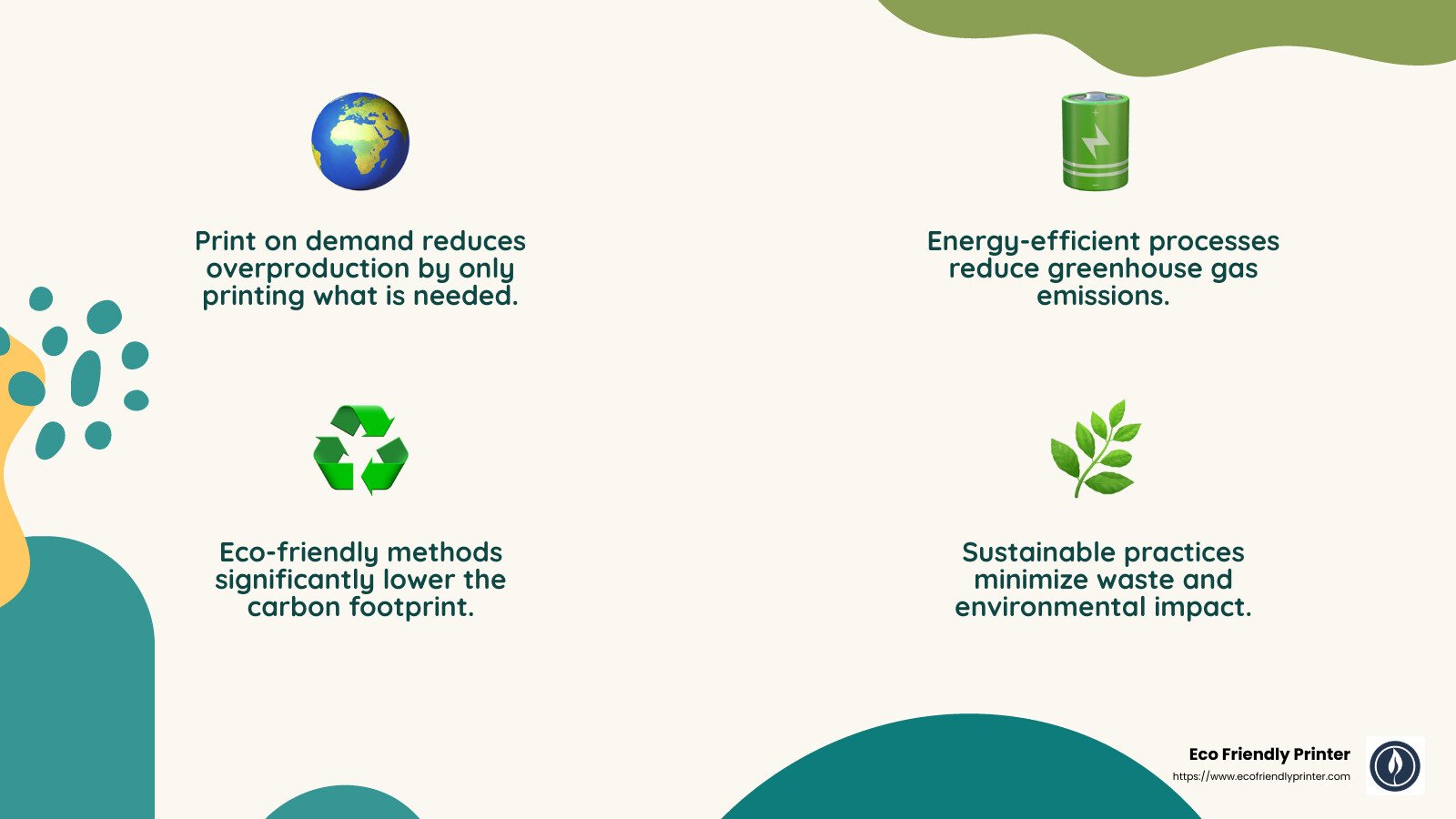 Print on demand reduces overproduction by only printing what is needed.

Energy-efficient processes reduce greenhouse gas emissions.

Eco-friendly methods significantly lower the carbon footprint.

Sustainable practices minimize waste and environmental impact.

Eco Friendly Printer
https://www.ecofriendlyprinter.com